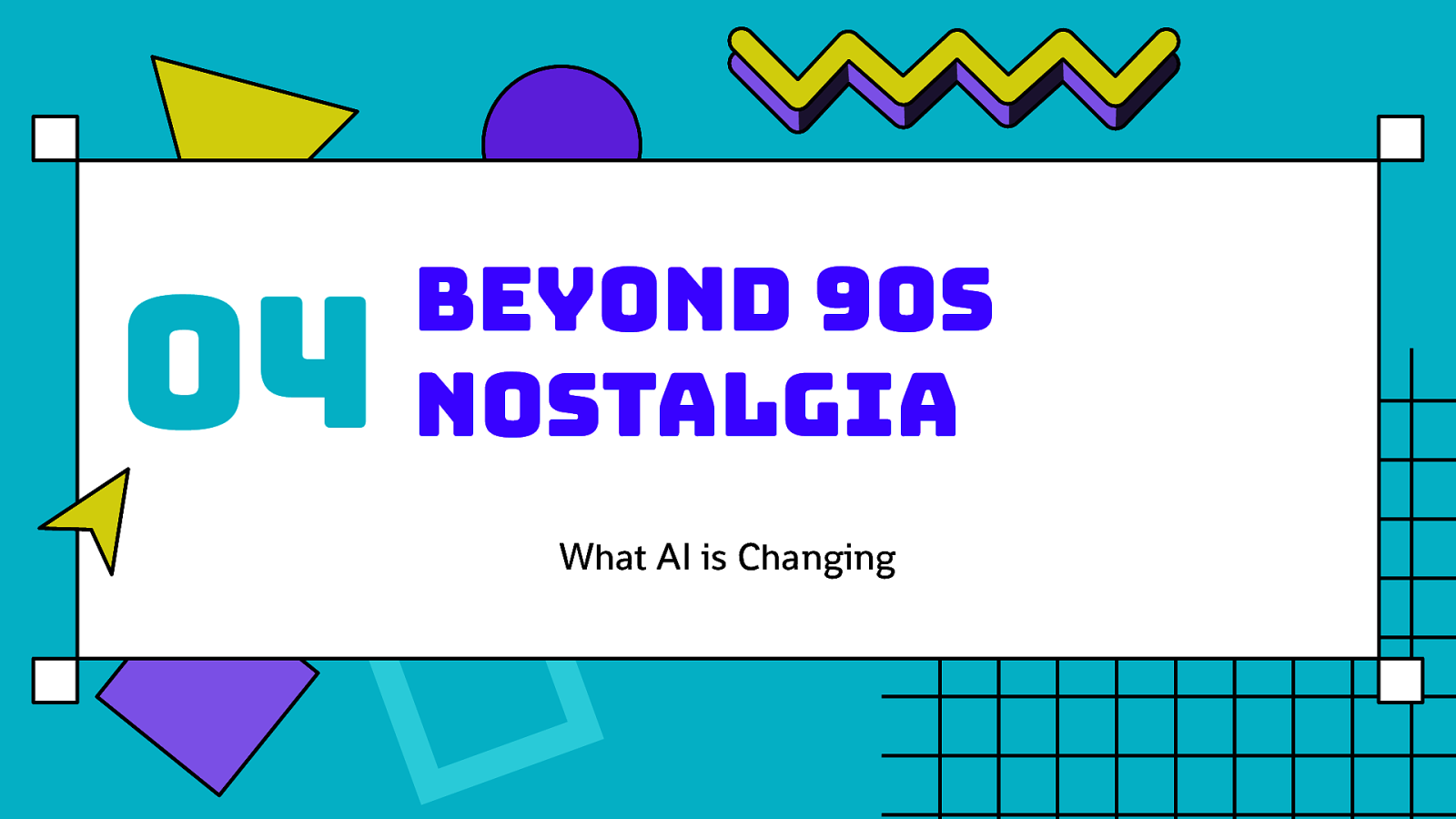 04

BEYOND 90S NOSTALGIA

What AI is Changing